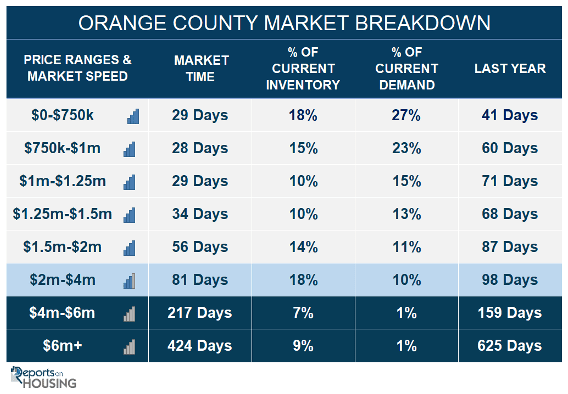 ORANGE COUNTY MARKET BREAKDOWN

| PRICE RANGES & MARKET SPEED | MARKET TIME | % OF CURRENT INVENTORY | % OF CURRENT DEMAND | LAST YEAR |
|---|---|---|---|---|
| \$0-\$750k | 29 Days | 18% | 27% | 41 Days |
| \$750k-\$1m | 28 Days | 15% | 23% | 60 Days |
| \$1m-\$1.25m | 29 Days | 10% | 15% | 71 Days |
| \$1.25m-\$1.5m | 34 Days | 10% | 13% | 68 Days |
| \$1.5m-\$2m | 56 Days | 14% | 11% | 87 Days |
| \$2m-\$4m | 81 Days | 18% | 10% | 98 Days |
| \$4m-\$6m | 217 Days | 7% | 1% | 159 Days |
| \$6m+ | 424 Days | 9% | 1% | 625 Days |

Reports on HOUSING